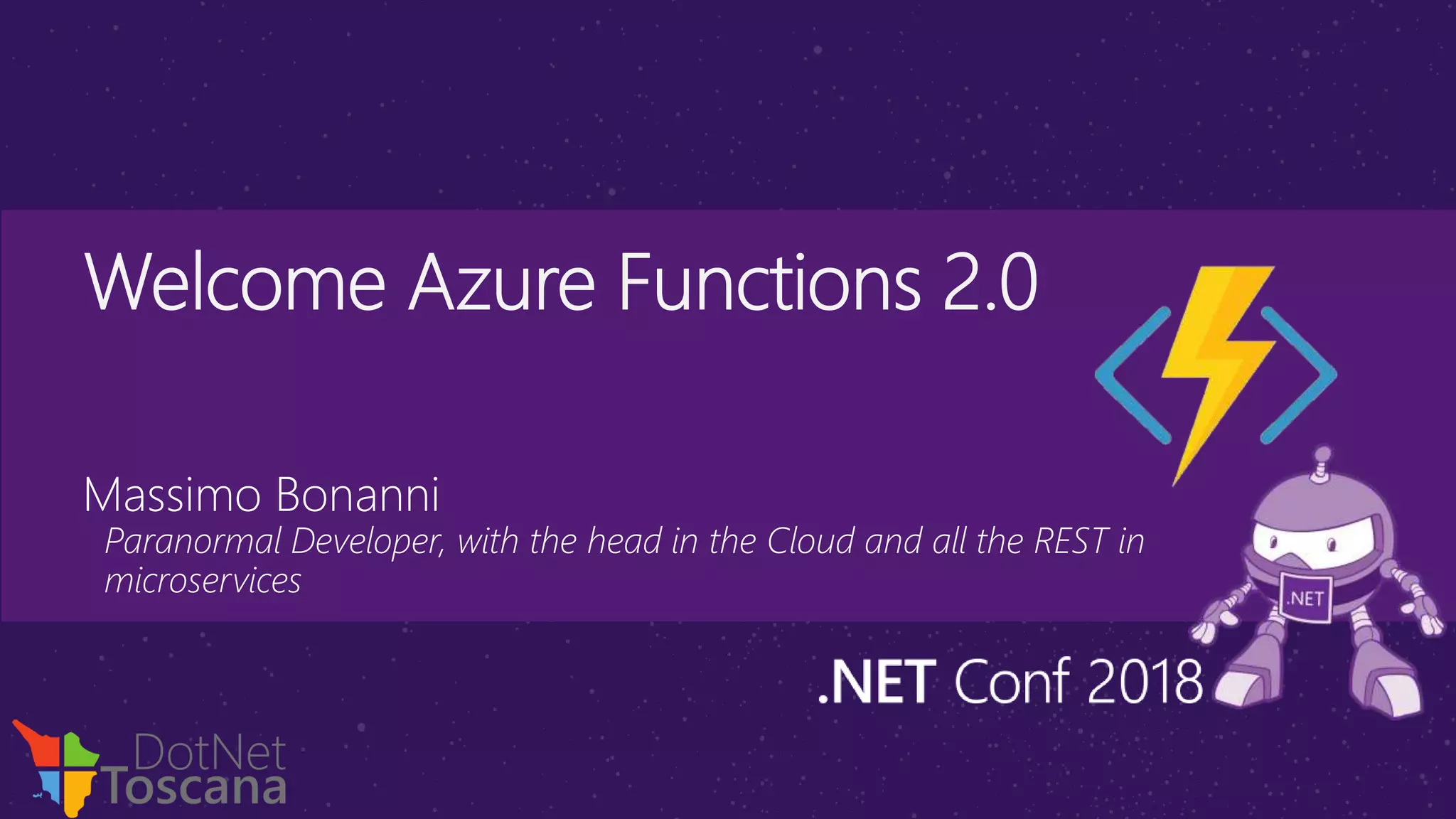 Welcome Azure Functions 2.0

Massimo Bonanni

Paranormal Developer, with the head in the Cloud and all the REST in microservices

.NET

.NET Conf 2018

DotNet Toscana